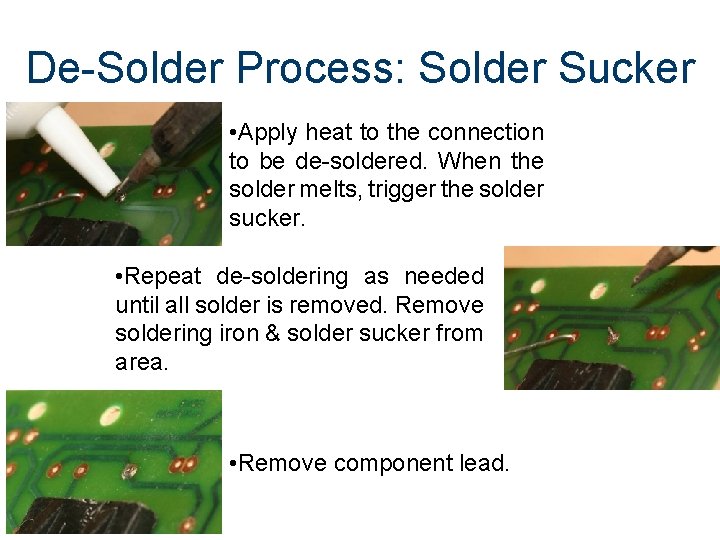 De-Solder Process: Solder Sucker

•Apply heat to the connection to be de-soldered. When the solder melts, trigger the solder sucker.

•Repeat de-soldering as needed until all solder is removed. Remove soldering iron & solder sucker from area.

•Remove component lead.